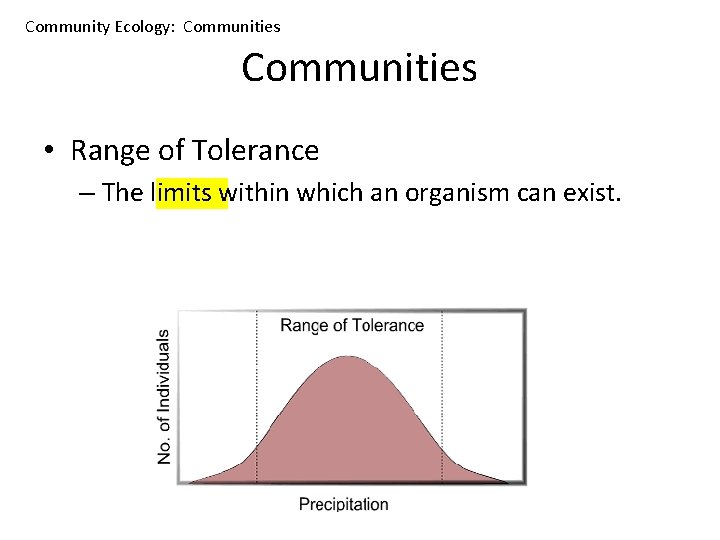 Community Ecology: Communities

Communities

• Range of Tolerance
– The limits within which an organism can exist.

Range of Tolerance

No. of Individuals

Precipitation